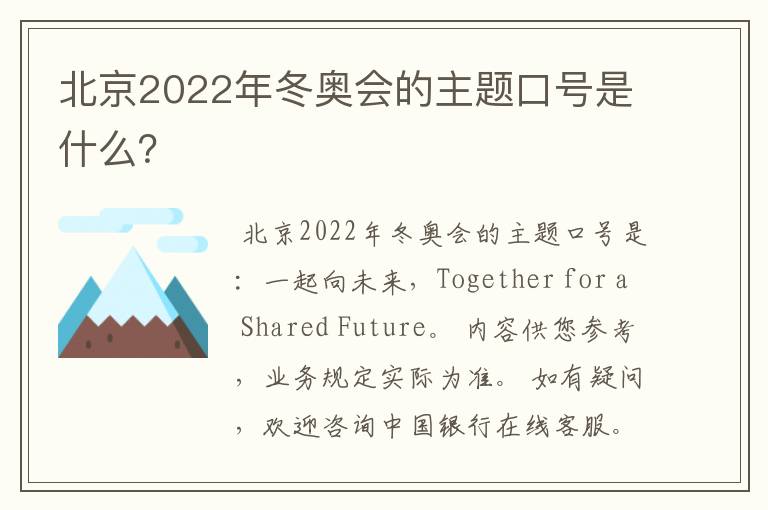 北京2022年冬奥会的主题口号是什么?

北京2022年冬奥会的主题口号是：一起向未来，Together for a Shared Future。内容供您参考，业务规定实际为准。如有疑问，欢迎咨询中国银行在线客服。